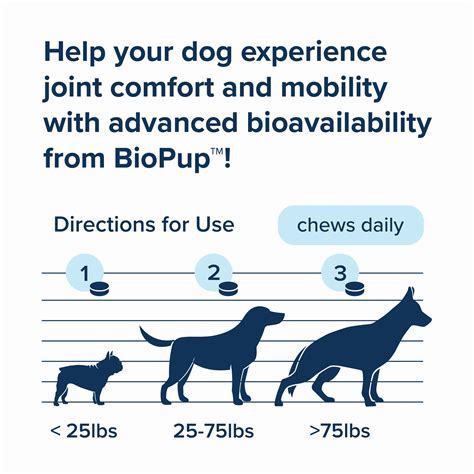 Help your dog experience joint comfort and mobility with advanced bioavailability from BioPup™!

Directions for Use

chews daily

1

2

3

< 25lbs

25-75lbs

>75lbs